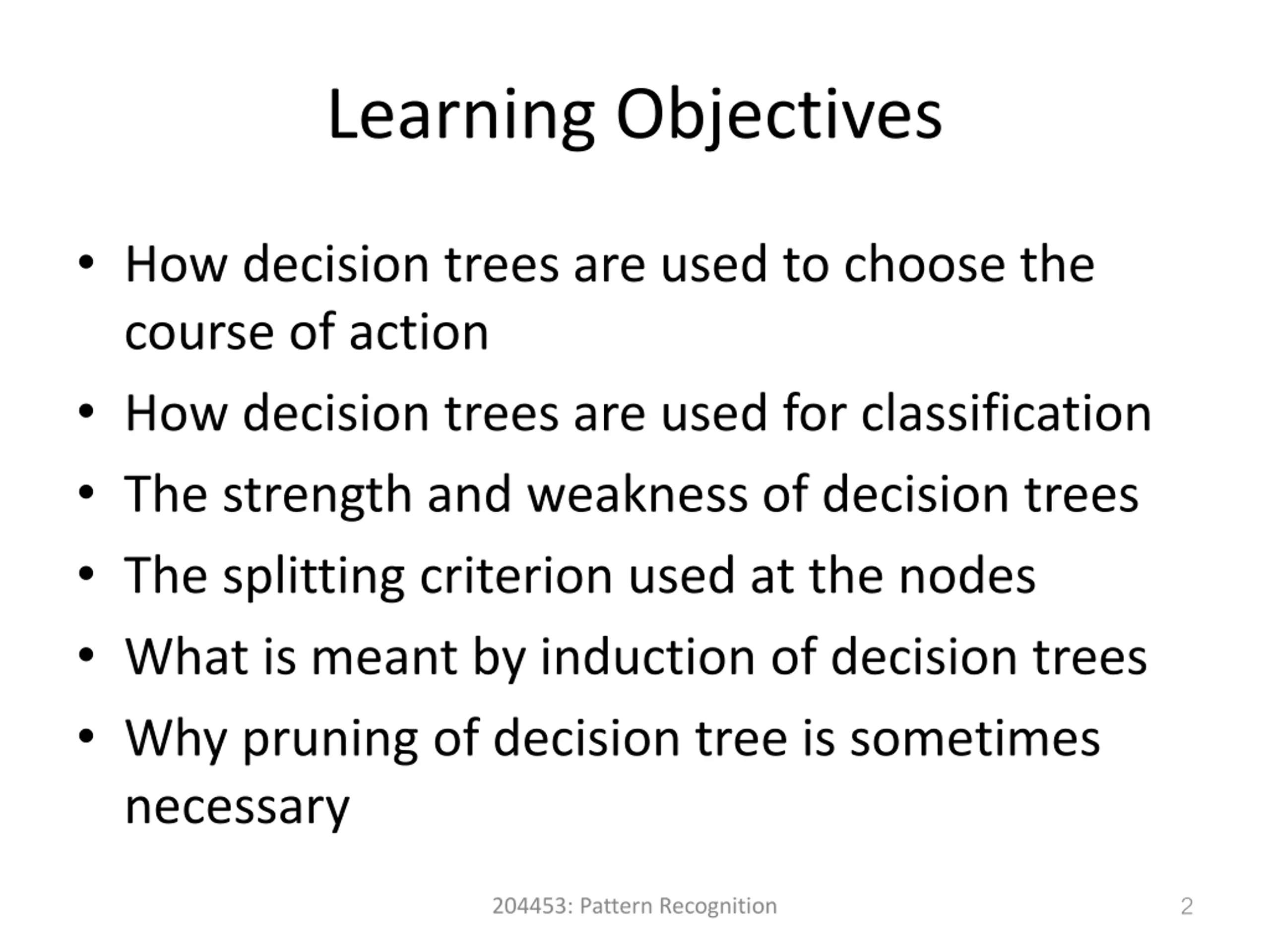 Learning Objectives

• How decision trees are used to choose the course of action
• How decision trees are used for classification
• The strength and weakness of decision trees
• The splitting criterion used at the nodes
• What is meant by induction of decision trees
• Why pruning of decision tree is sometimes necessary

204453: Pattern Recognition

2